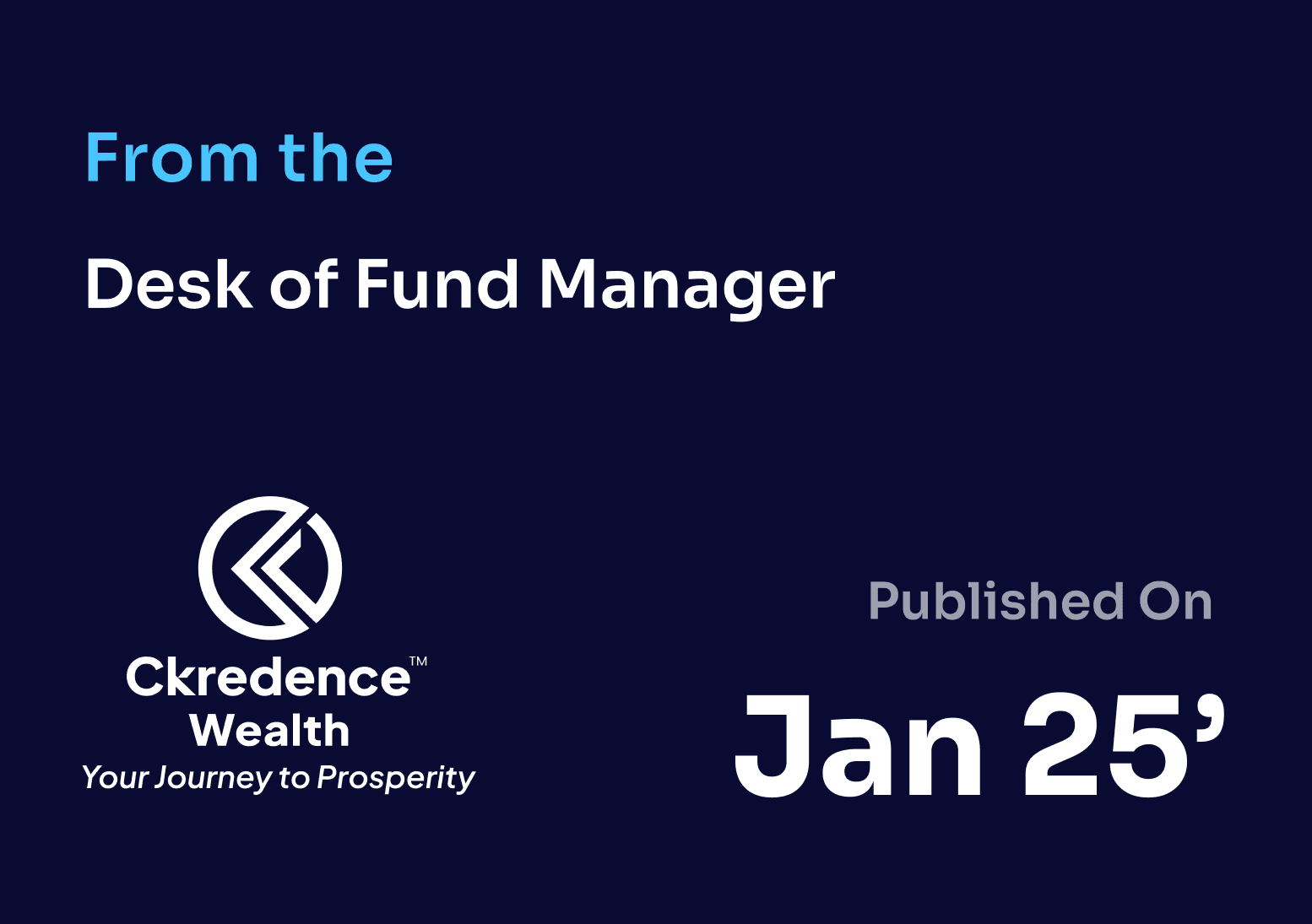 From the

Desk of Fund Manager

Ckredence™
Wealth
Your Journey to Prosperity

Published On

Jan 25’